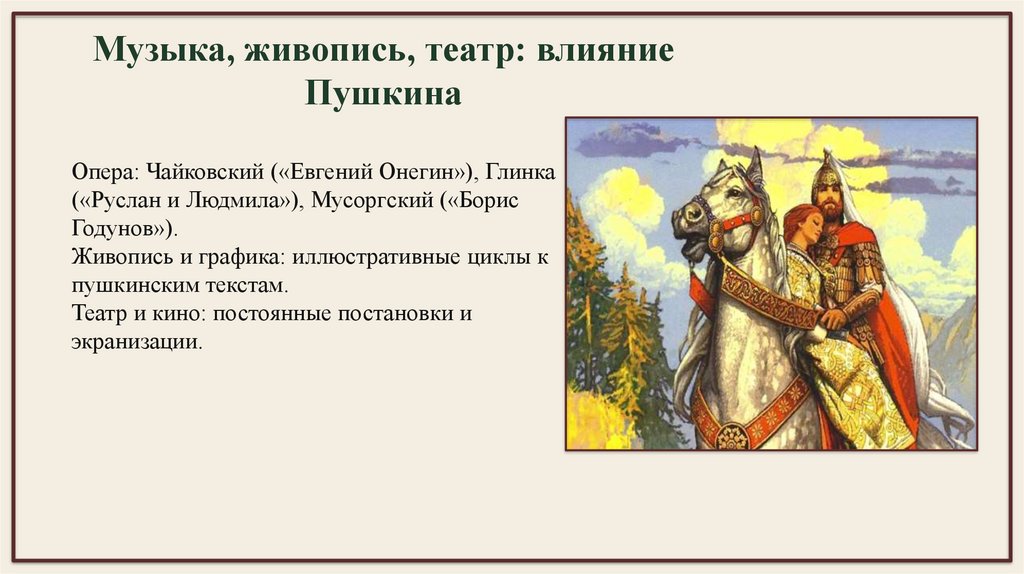 Музыка, живопись, театр: влияние Пушкина

Опера: Чайковский («Евгений Онегин»), Глинка («Руслан и Людмила»), Мусоргский («Борис Годунов»).
Живопись и графика: иллюстративные циклы к пушкинским текстам.
Театр и кино: постоянные постановки и экранизации.